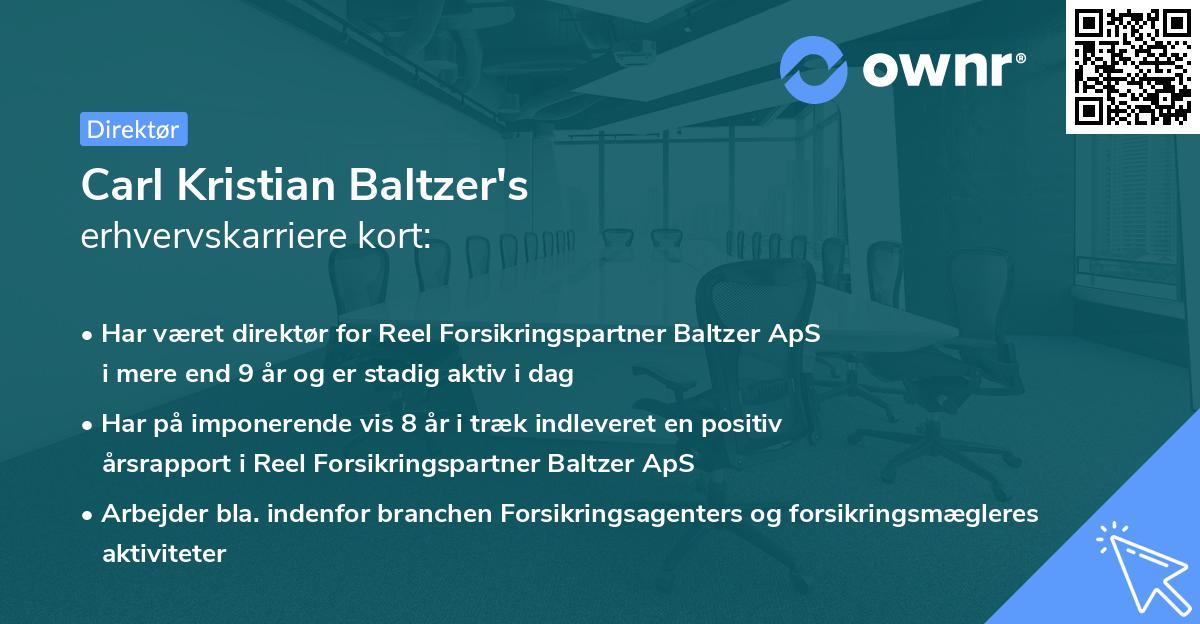 ownr®

Direktør

Carl Kristian Baltzer's
erhvervskarriere kort:

• Har været direktør for Reel Forsikringspartner Baltzer ApS i mere end 9 år og er stadig aktiv i dag

• Har på imponerende vis 8 år i træk indleveret en positiv årsrapport i Reel Forsikringspartner Baltzer ApS

• Arbejder bla. indenfor branchen Forsikringsagenters og forsikringsmægleres aktiviteter